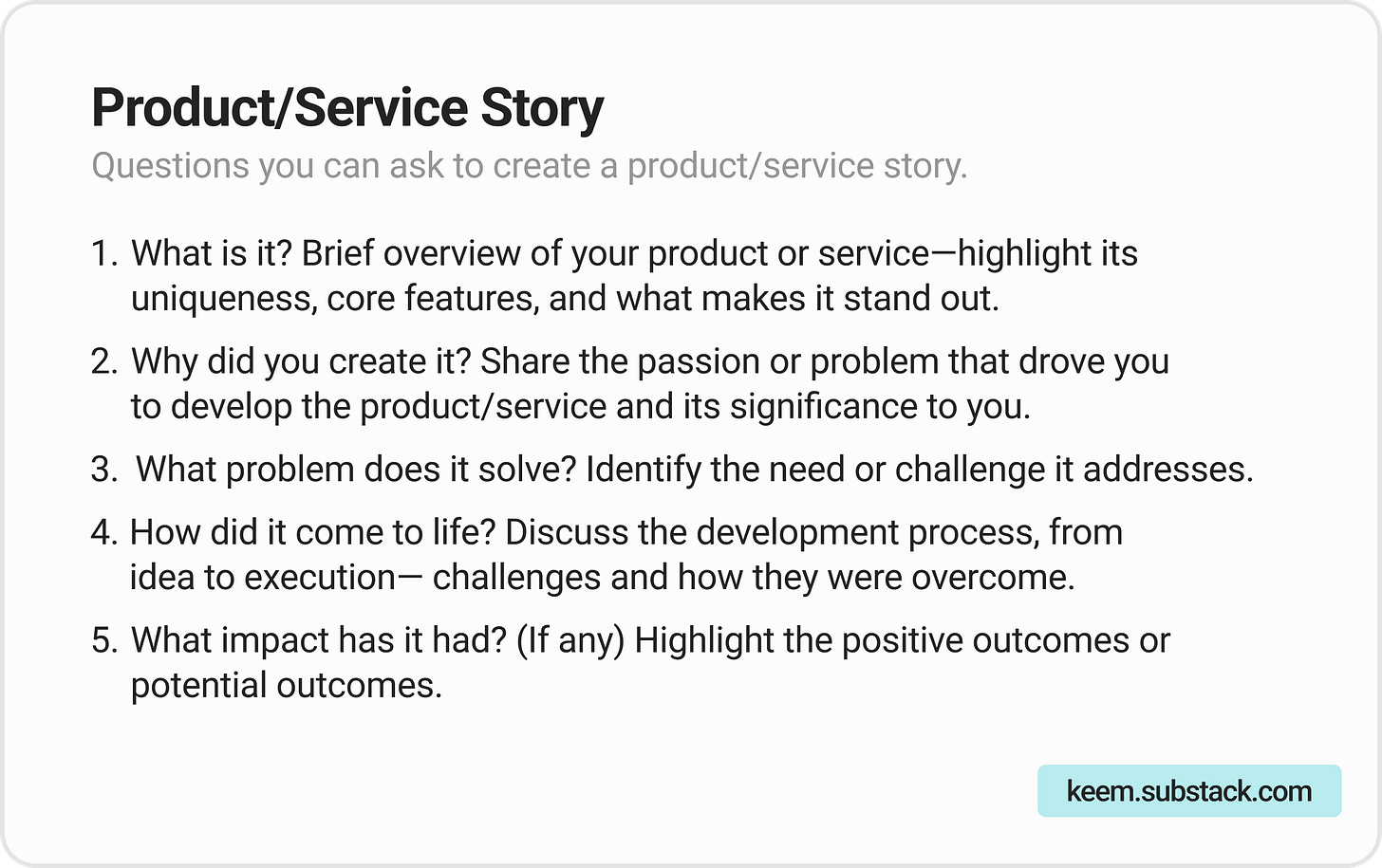 Product/Service Story

Questions you can ask to create a product/service story.

1. What is it? Brief overview of your product or service—highlight its uniqueness, core features, and what makes it stand out.

2. Why did you create it? Share the passion or problem that drove you to develop the product/service and its significance to you.

3. What problem does it solve? Identify the need or challenge it addresses.

4. How did it come to life? Discuss the development process, from idea to execution— challenges and how they were overcome.

5. What impact has it had? (If any) Highlight the positive outcomes or potential outcomes.

keem.substack.com